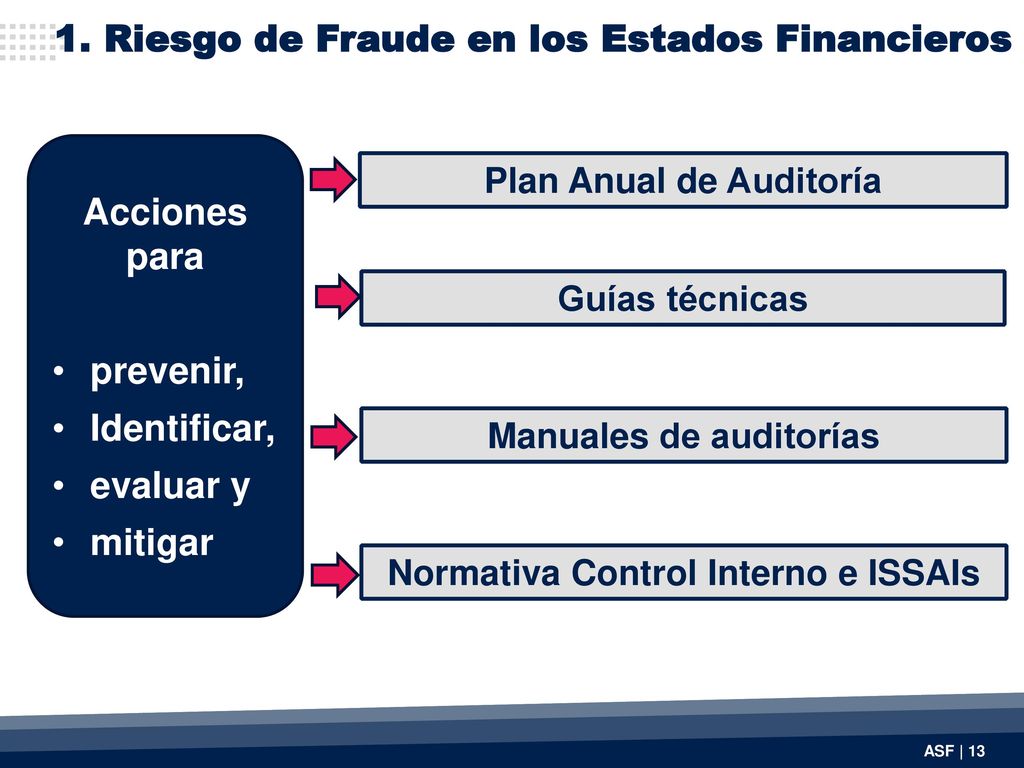 1. Riesgo de Fraude en los Estados Financieros

Acciones para

• prevenir,
• Identificar,
• evaluar y
• mitigar

Plan Anual de Auditoría

Guías técnicas

Manuales de auditorías

Normativa Control Interno e ISSAIs

ASF | 13